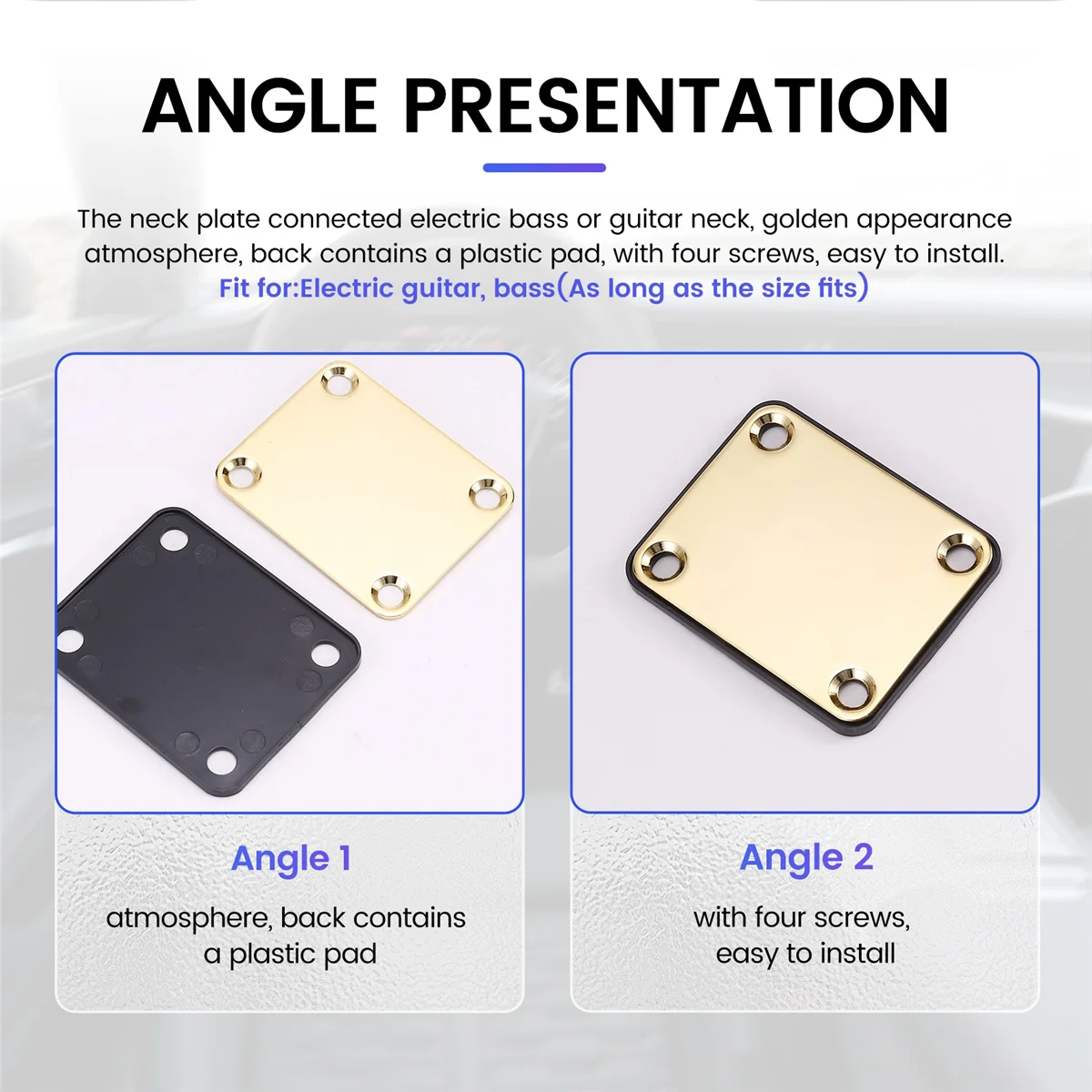 ANGLE PRESENTATION

The neck plate connected electric bass or guitar neck, golden appearance atmosphere, back contains a plastic pad, with four screws, easy to install.
Fit for:Electric guitar, bass(As long as the size fits)

Angle 1

atmosphere, back contains a plastic pad

Angle 2

with four screws, easy to install